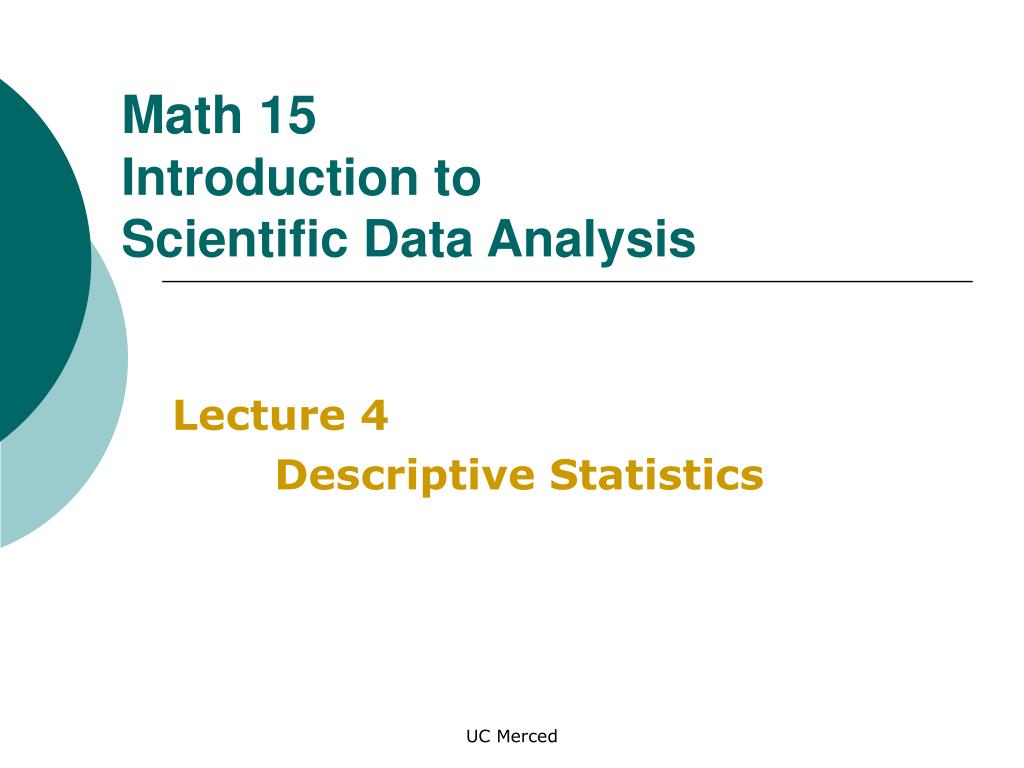 Math 15
Introduction to
Scientific Data Analysis

Lecture 4
Descriptive Statistics

UC Merced